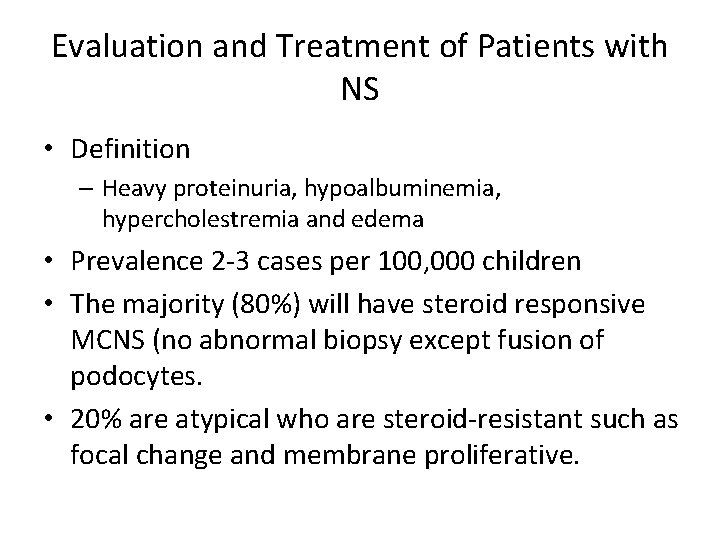 Evaluation and Treatment of Patients with NS

• Definition
  – Heavy proteinuria, hypoalbuminemia, hypercholestremia and edema
• Prevalence 2-3 cases per 100,000 children
• The majority (80%) will have steroid responsive MCNS (no abnormal biopsy except fusion of podocytes.
• 20% are atypical who are steroid-resistant such as focal change and membrane proliferative.